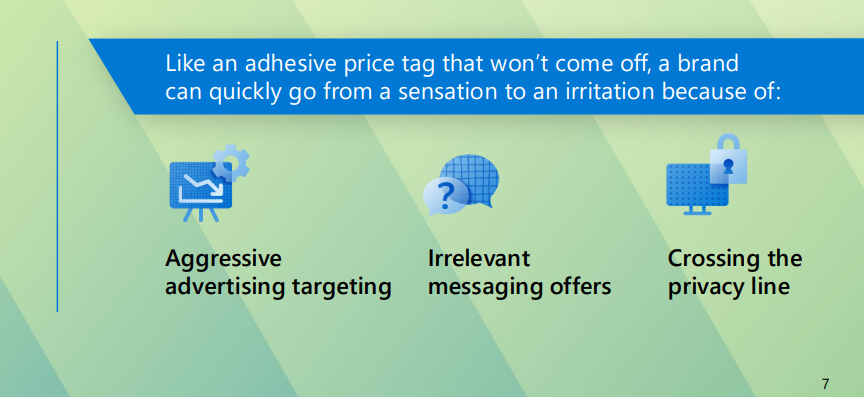 Like an adhesive price tag that won’t come off, a brand can quickly go from a sensation to an irritation because of:

Aggressive advertising targeting

Irrelevant messaging offers

Crossing the privacy line

7